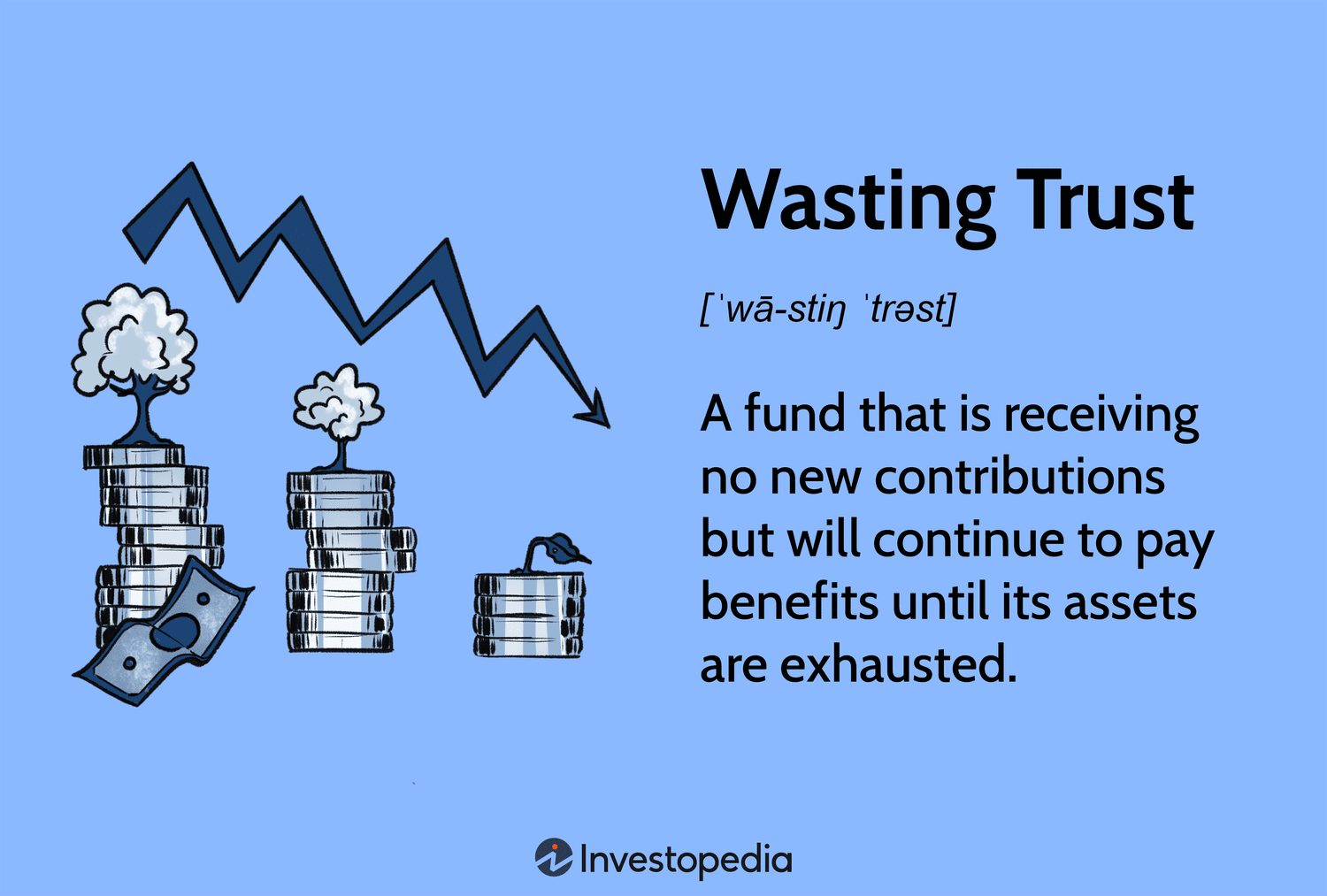 Wasting Trust

[ˈwā-stiŋ ˈtrəst]

A fund that is receiving no new contributions but will continue to pay benefits until its assets are exhausted.

Investopedia